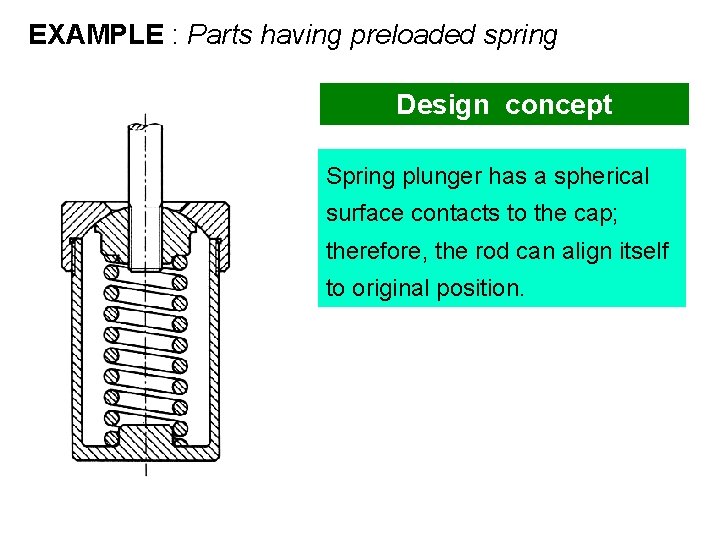 EXAMPLE : Parts having preloaded spring

Design concept

Spring plunger has a spherical surface contacts to the cap; therefore, the rod can align itself to original position.